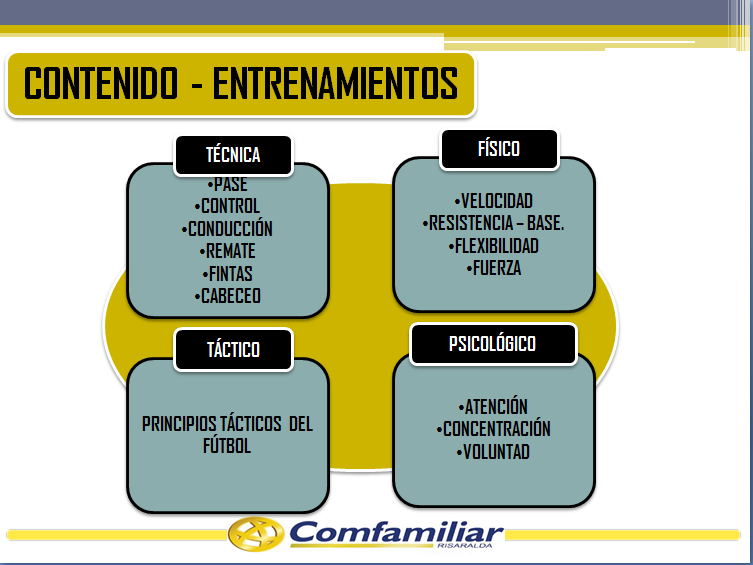 CONTENIDO - ENTRENAMIENTOS

TÉCNICA

•PASE
•CONTROL
•CONDUCCIÓN
•REMATE
•FINTAS
•CABECEO

FÍSICO

•VELOCIDAD
•RESISTENCIA – BASE.
•FLEXIBILIDAD
•FUERZA

TÁCTICO

PRINCIPIOS TÁCTICOS DEL FÚTBOL

PSICOLÓGICO

•ATENCIÓN
•CONCENTRACIÓN
•VOLUNTAD

Comfamiliar
RISARALDA